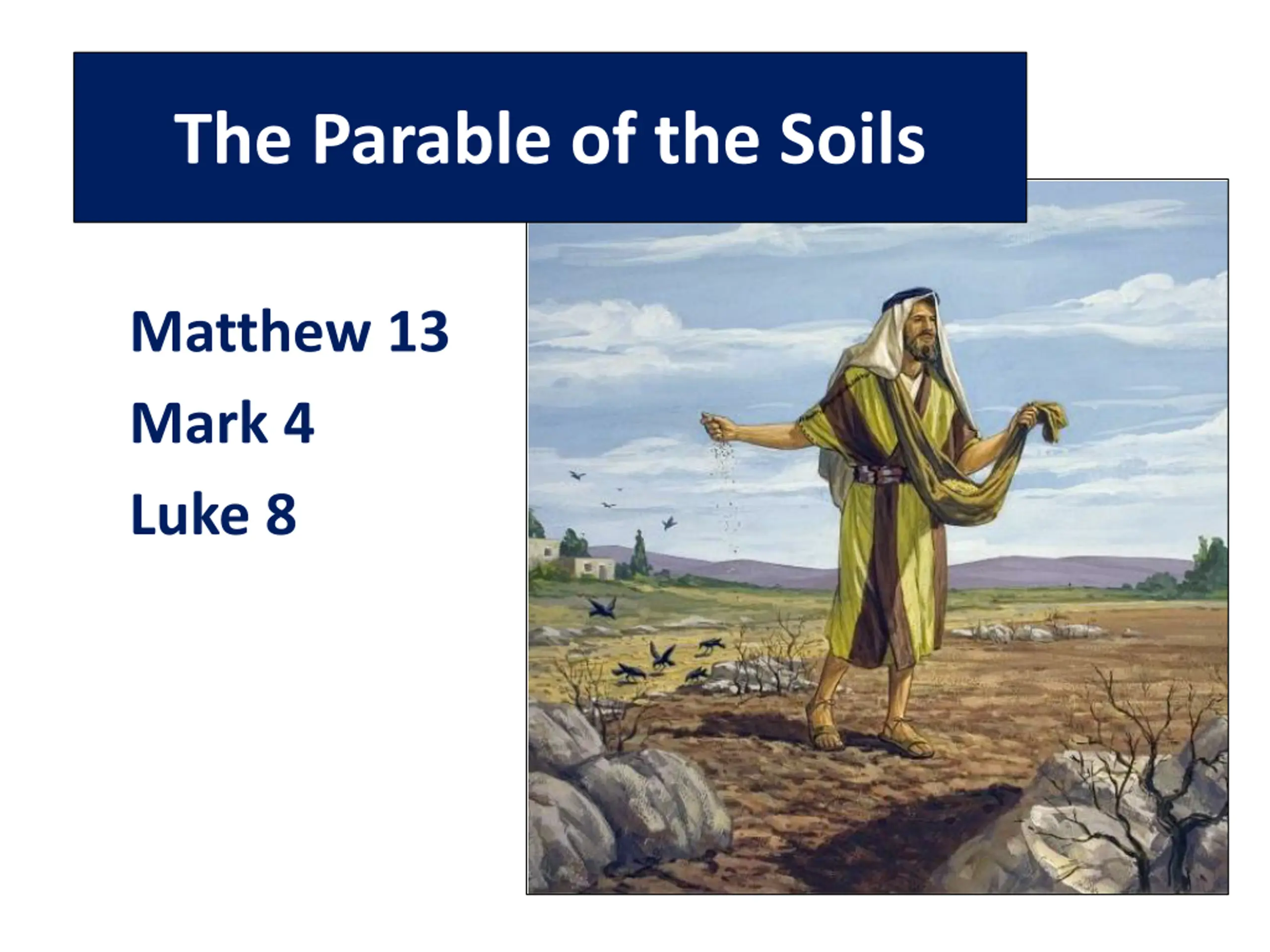 The Parable of the Soils

Matthew 13
Mark 4
Luke 8